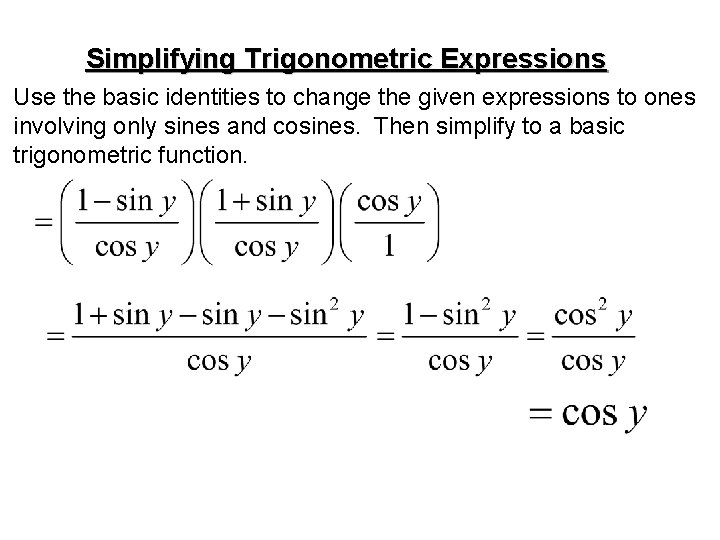 Simplifying Trigonometric Expressions

Use the basic identities to change the given expressions to ones involving only sines and cosines. Then simplify to a basic trigonometric function.

$= \left(\frac{1-\sin y}{\cos y}\right)\left(\frac{1+\sin y}{\cos y}\right)\left(\frac{\cos y}{1}\right)$

$= \frac{1+\sin y-\sin y-\sin^2 y}{\cos y} = \frac{1-\sin^2 y}{\cos y} = \frac{\cos^2 y}{\cos y}$

$= \cos y$